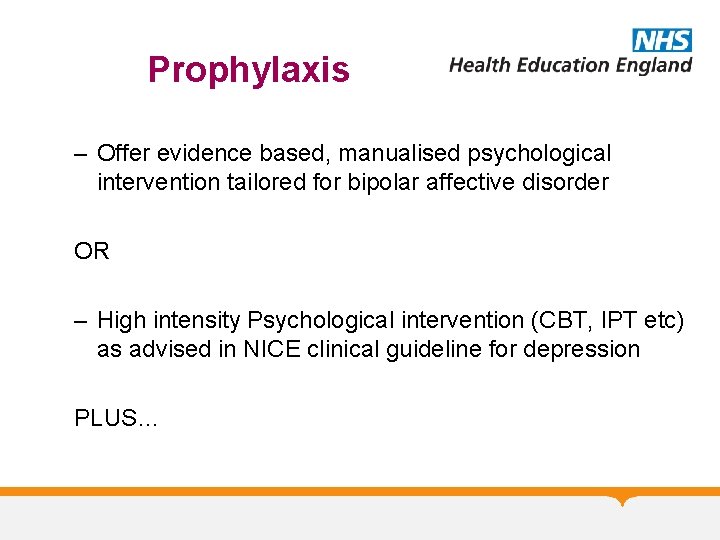 Prophylaxis

NHS
Health Education England

– Offer evidence based, manualised psychological intervention tailored for bipolar affective disorder

OR

– High intensity Psychological intervention (CBT, IPT etc) as advised in NICE clinical guideline for depression

PLUS…